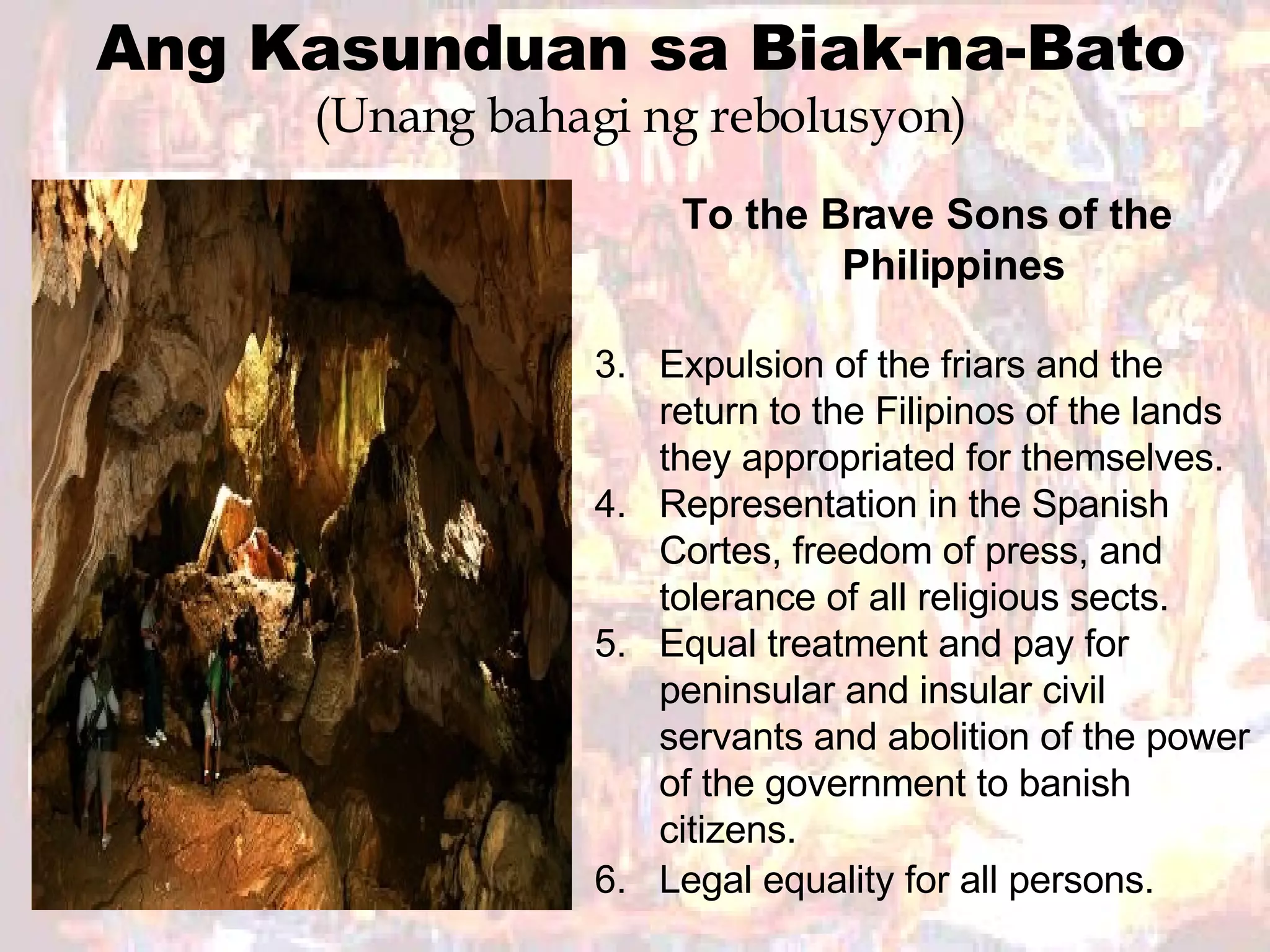 Ang Kasunduan sa Biak-na-Bato
(Unang bahagi ng rebolusyon)

To the Brave Sons of the Philippines

3. Expulsion of the friars and the return to the Filipinos of the lands they appropriated for themselves.
4. Representation in the Spanish Cortes, freedom of press, and tolerance of all religious sects.
5. Equal treatment and pay for peninsular and insular civil servants and abolition of the power of the government to banish citizens.
6. Legal equality for all persons.